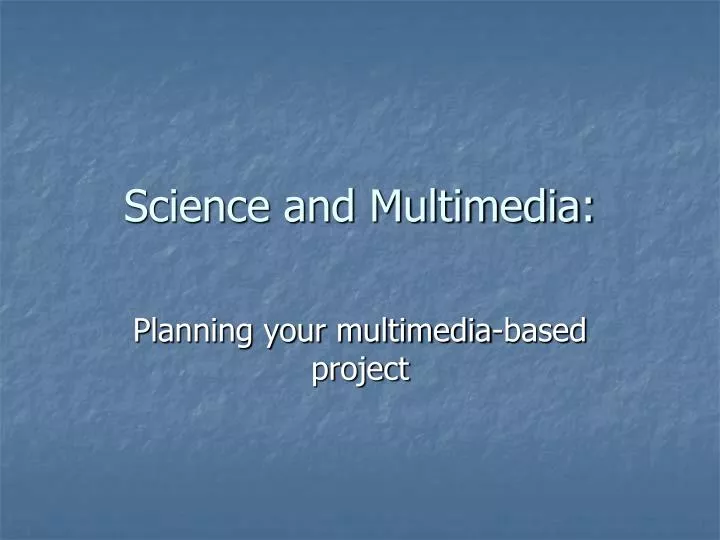 Science and Multimedia:

Planning your multimedia-based project